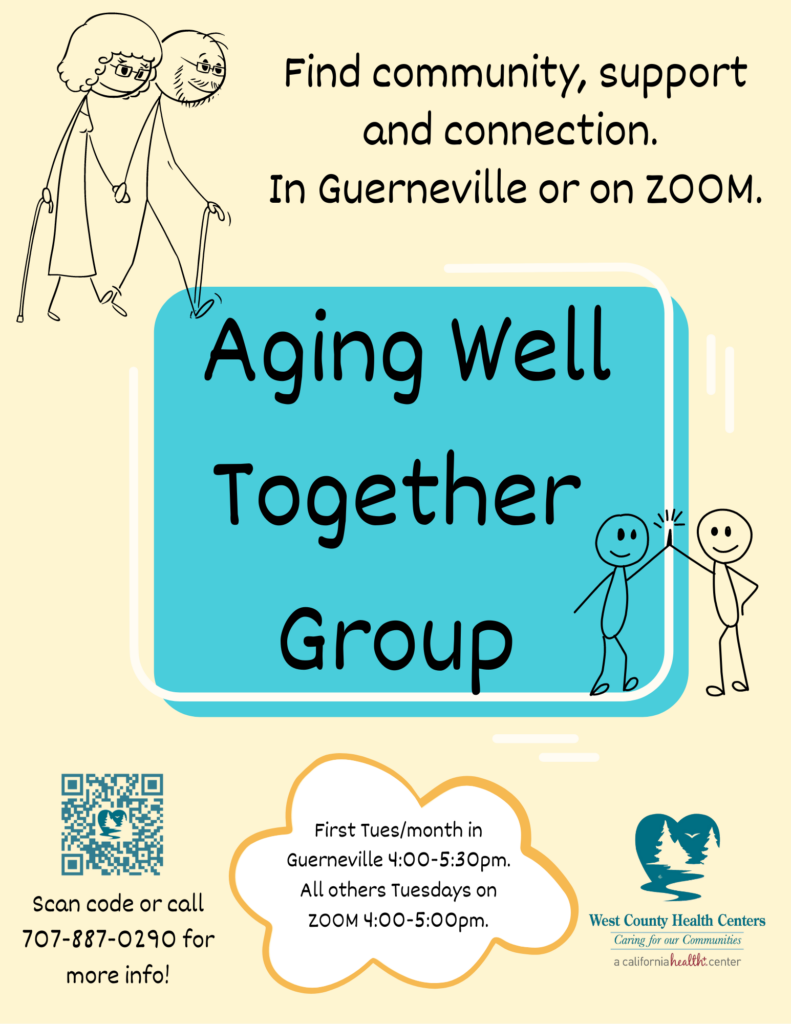 Find community, support and connection. In Guerneville or on ZOOM.

Aging Well Together Group

Scan code or call 707-887-0290 for more info!

First Tues/month in Guerneville 4:00-5:30pm. All others Tuesdays on ZOOM 4:00-5:00pm.

West County Health Centers
Caring for our Communities
a california health+ center